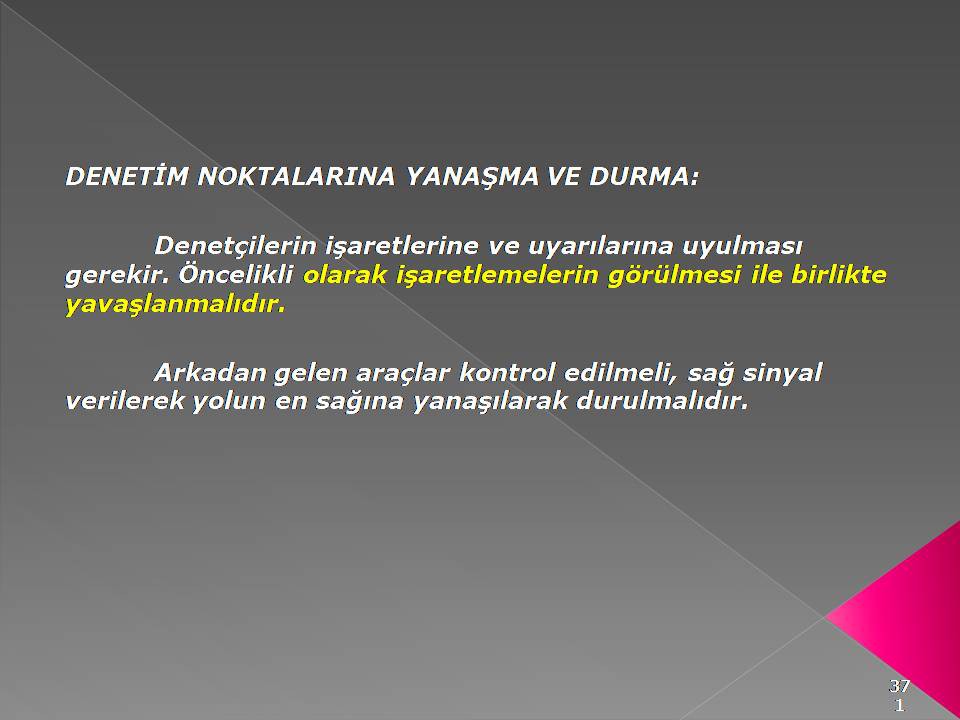 DENETİM NOKTALARINA YANAŞMA VE DURMA:

Denetçilerin işaretlerine ve uyarılarına uyulması gerekir. Öncelikli olarak işaretlemelerin görülmesi ile birlikte yavaşlanmalıdır.

Arkadan gelen araçlar kontrol edilmeli, sağ sinyal verilerek yolun en sağına yanaşılarak durulmalıdır.

371